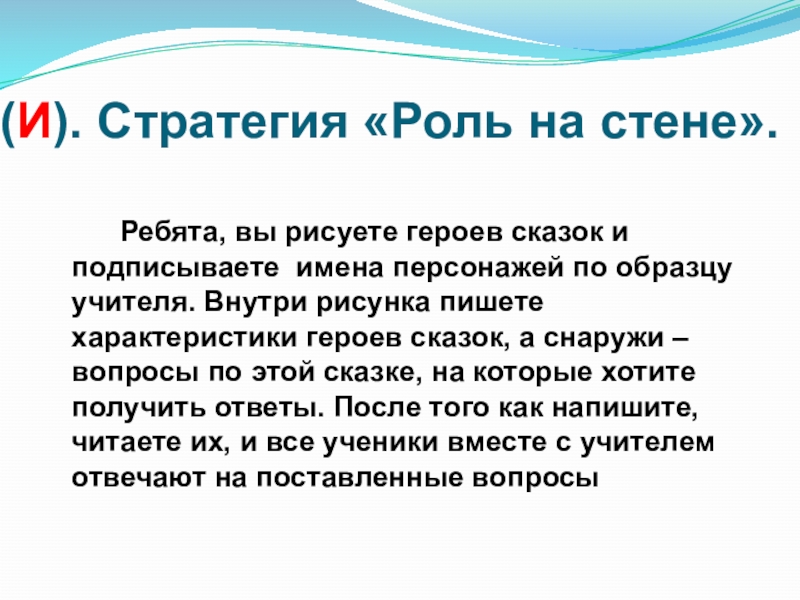 (И). Стратегия «Роль на стене».

Ребята, вы рисуете героев сказок и подписываете имена персонажей по образцу учителя. Внутри рисунка пишете характеристики героев сказок, а снаружи – вопросы по этой сказке, на которые хотите получить ответы. После того как напишите, читаете их, и все ученики вместе с учителем отвечают на поставленные вопросы